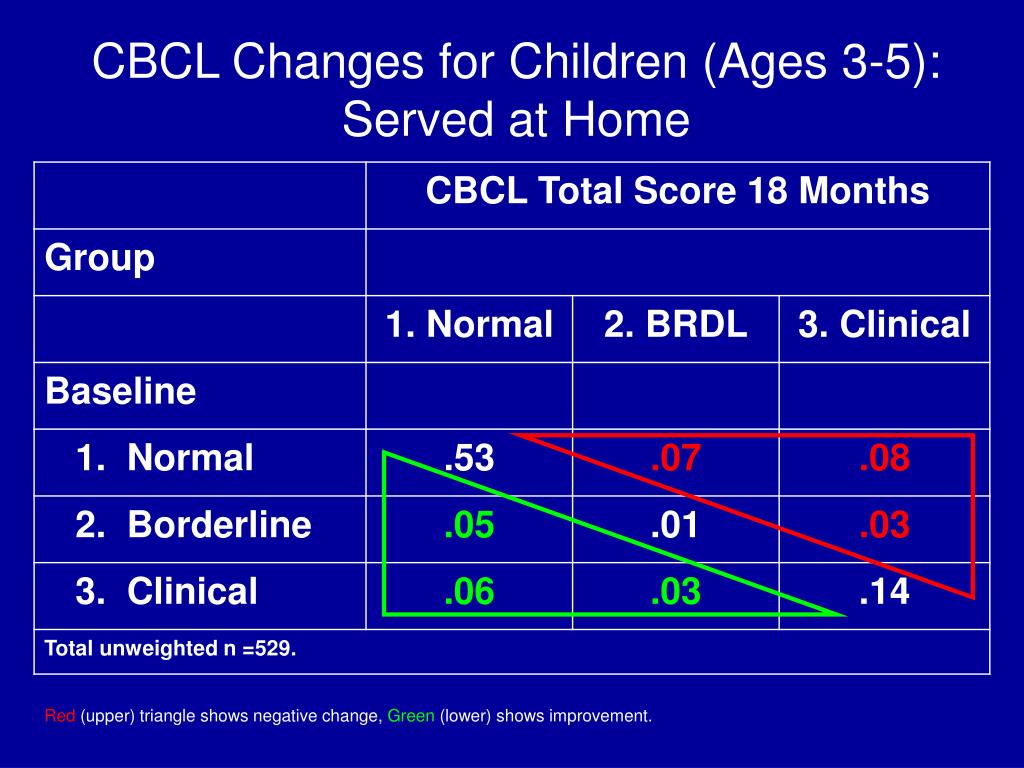 CBCL Changes for Children (Ages 3-5): Served at Home

| | CBCL Total Score 18 Months | | |
|---|---|---|---|
| Group | | | |
| | 1. Normal | 2. BRDL | 3. Clinical |
| Baseline | | | |
| 1. Normal | .53 | .07 | .08 |
| 2. Borderline | .05 | .01 | .03 |
| 3. Clinical | .06 | .03 | .14 |
| Total unweighted n =529. | | | |

Red (upper) triangle shows negative change, Green (lower) shows improvement.